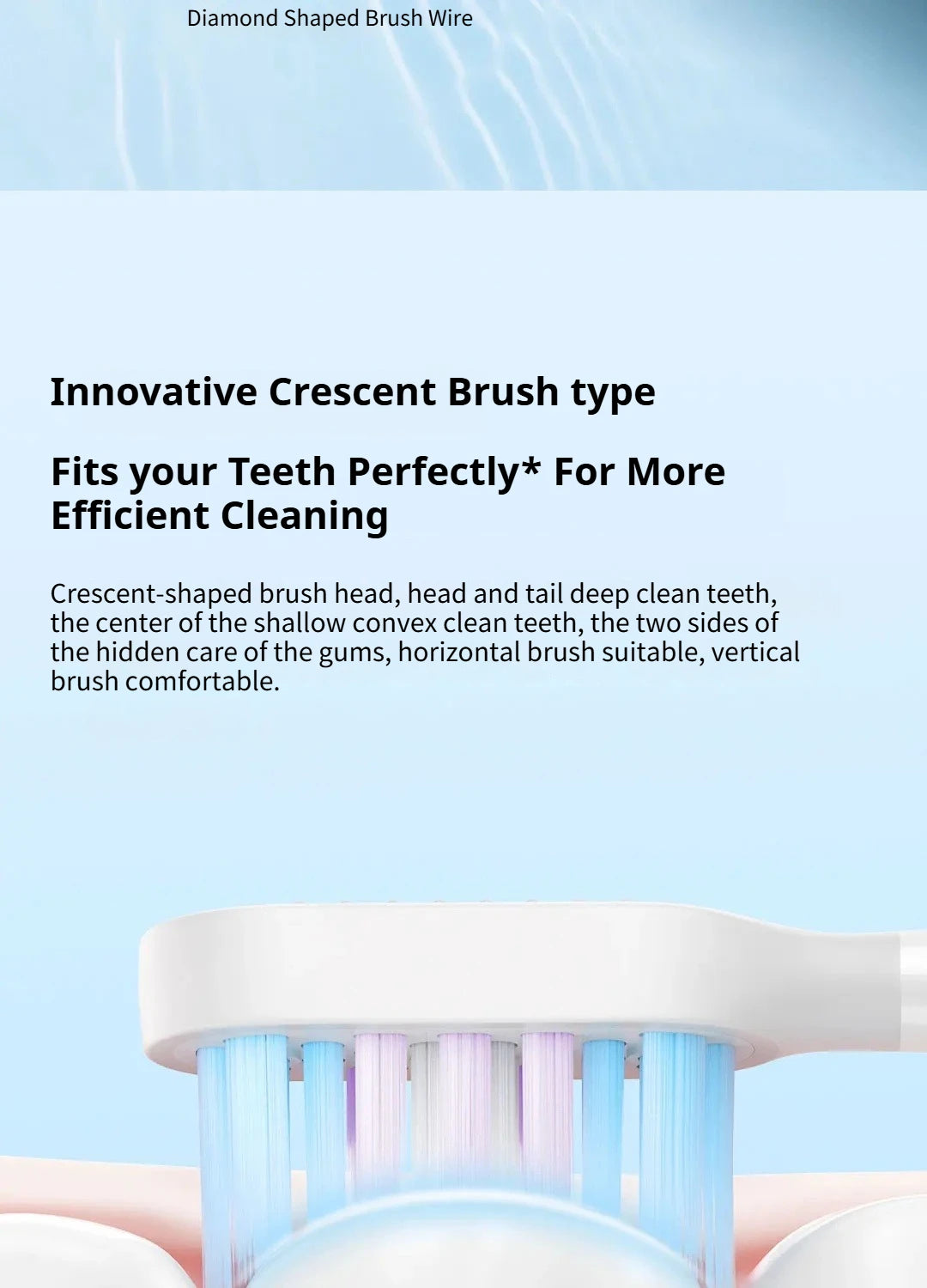 Diamond Shaped Brush Wire

Innovative Crescent Brush type

Fits your Teeth Perfectly* For More Efficient Cleaning

Crescent-shaped brush head, head and tail deep clean teeth, the center of the shallow convex clean teeth, the two sides of the hidden care of the gums, horizontal brush suitable, vertical brush comfortable.